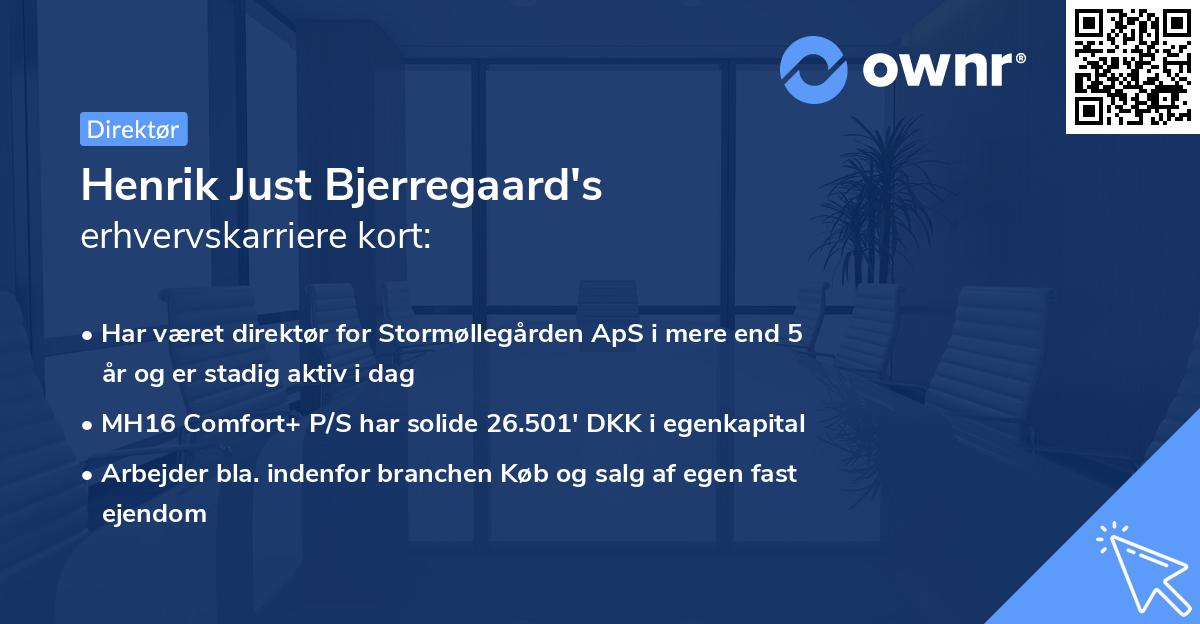 ownr®

Direktør

Henrik Just Bjerregaard's
erhvervskarriere kort:

• Har været direktør for Stormøllegården ApS i mere end 5 år og er stadig aktiv i dag
• MH16 Comfort+ P/S har solide 26.501' DKK i egenkapital
• Arbejder bla. indenfor branchen Køb og salg af egen fast ejendom